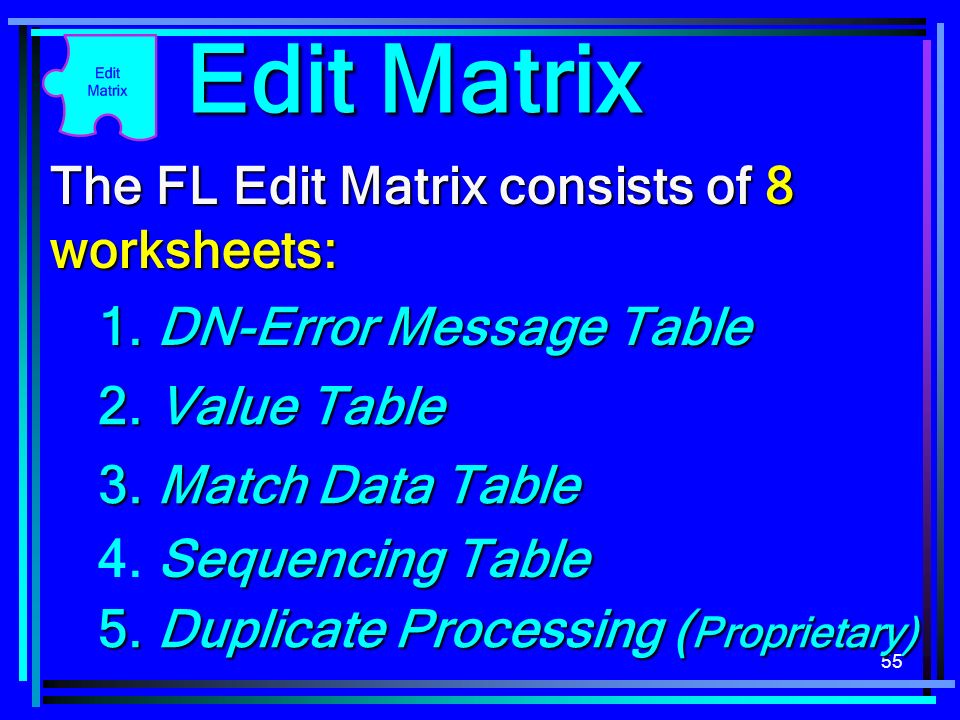 Edit Matrix

Edit Matrix

The FL Edit Matrix consists of 8 worksheets:

1. DN-Error Message Table
2. Value Table
3. Match Data Table
4. Sequencing Table
5. Duplicate Processing (Proprietary)

55